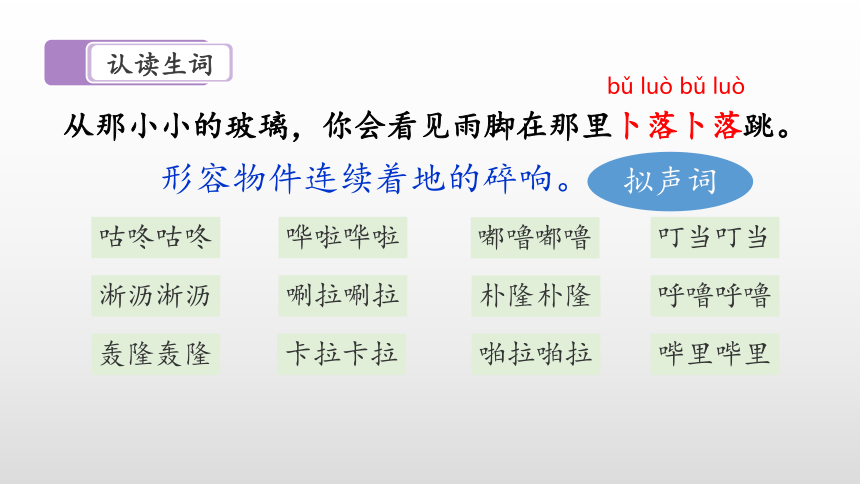 认读生词

bǔ luò bǔ luò

从那小小的玻璃，你会看见雨脚在那里卜落卜落跳。

形容物件连续着地的碎响。

拟声词

| 咕咚咕咚 | 哗啦哗啦 | 嘟噜嘟噜 | 叮当叮当 |
|---|---|---|---|
| 淅沥淅沥 | 唰拉唰拉 | 朴隆朴隆 | 呼噜呼噜 |
| 轰隆轰隆 | 卡拉卡拉 | 啪拉啪拉 | 哔里哔里 |